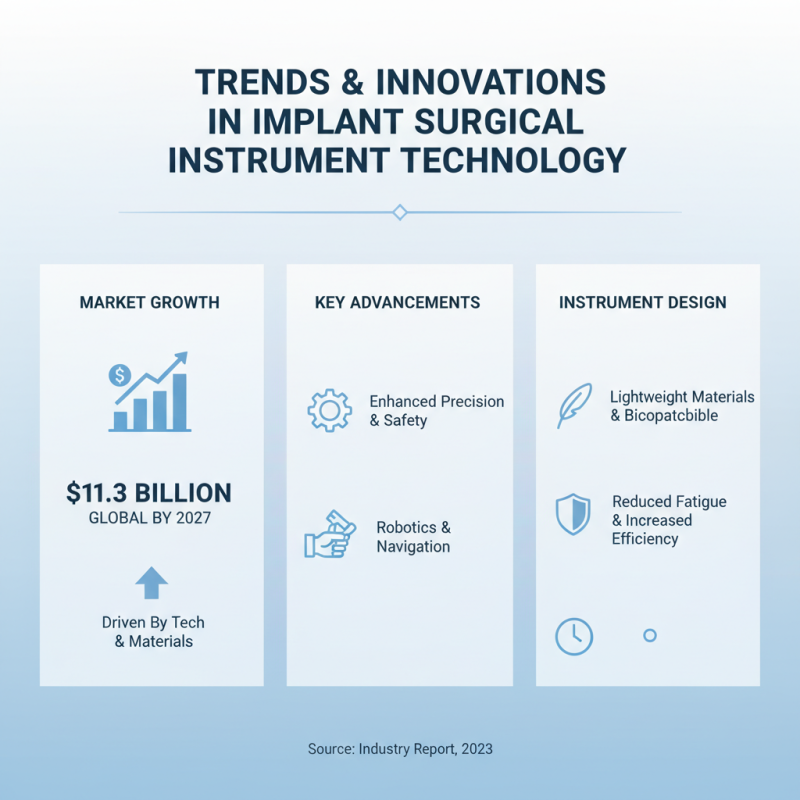 TRENDS & INNOVATIONS IN IMPLANT SURGICAL INSTRUMENT TECHNOLOGY

MARKET GROWTH

$

$11.3 BILLION
GLOBAL BY 2027

Driven By Tech & Materials

KEY ADVANCEMENTS

Enhanced Precision & Safety

Robotics & Navigation

INSTRUMENT DESIGN

Lightweight Materials & Bicopatcbible

Reduced Fatigue & Increased Efficiency

Source: Industry Report, 2023